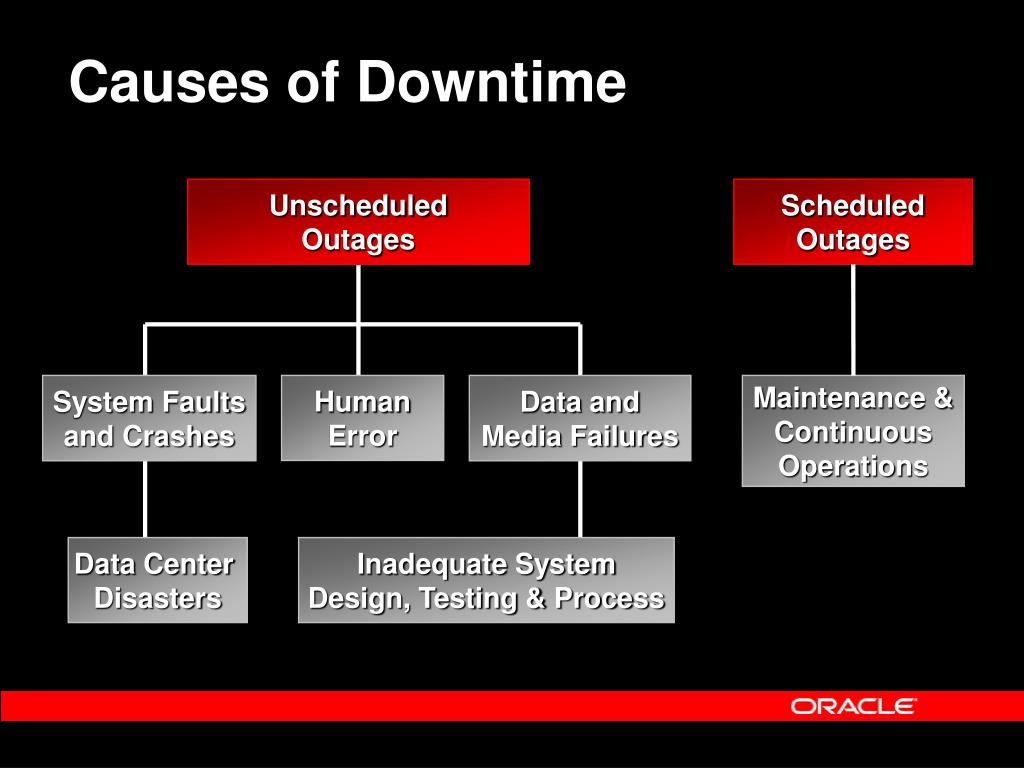 Causes of Downtime

Unscheduled Outages

Scheduled Outages

System Faults and Crashes

Human Error

Data and Media Failures

Maintenance & Continuous Operations

Data Center Disasters

Inadequate System Design, Testing & Process

ORACLE